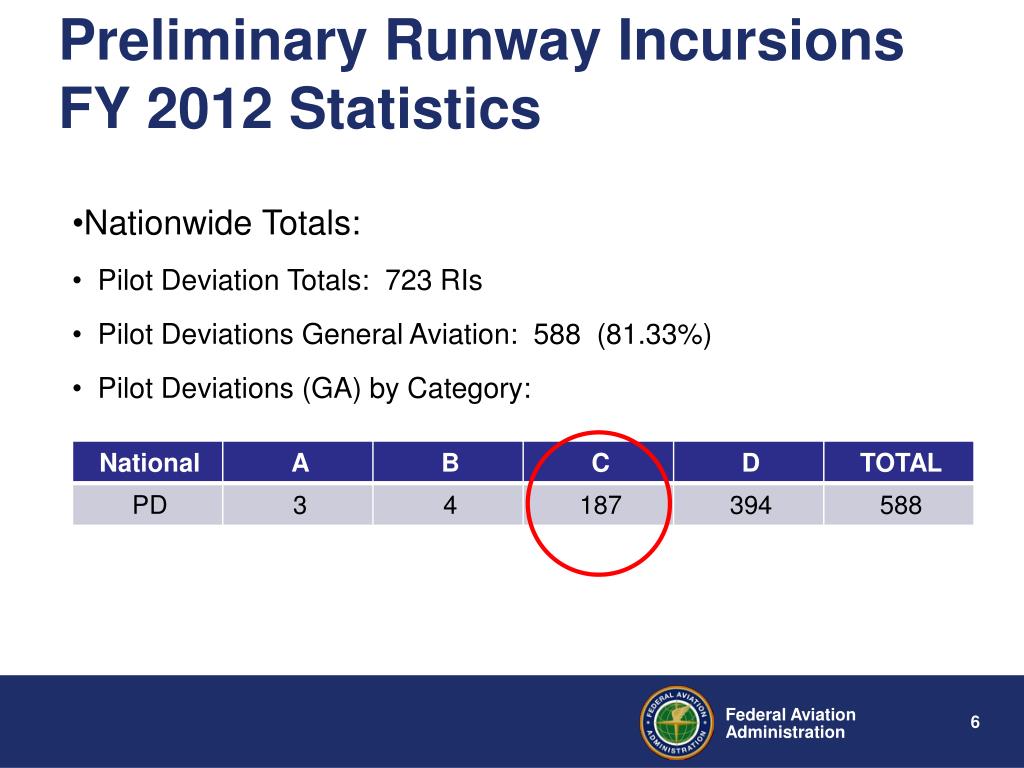 Preliminary Runway Incursions FY 2012 Statistics

•Nationwide Totals:

• Pilot Deviation Totals: 723 RIs

• Pilot Deviations General Aviation: 588 (81.33%)

• Pilot Deviations (GA) by Category:

| National | A | B | C | D | TOTAL |
|---|---|---|---|---|---|
| PD | 3 | 4 | 187 | 394 | 588 |

FEDERAL AVIATION ADMINISTRATION

Federal Aviation Administration

6